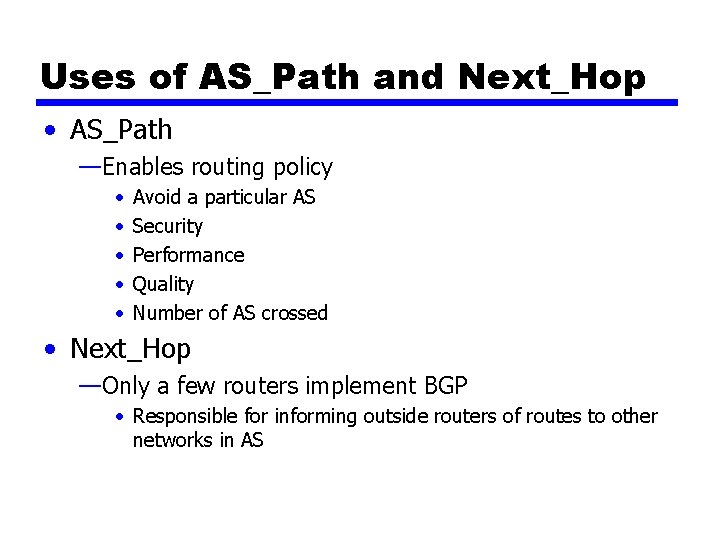 Uses of AS_Path and Next_Hop

• AS_Path
—Enables routing policy
• Avoid a particular AS
• Security
• Performance
• Quality
• Number of AS crossed

• Next_Hop
—Only a few routers implement BGP
• Responsible for informing outside routers of routes to other networks in AS